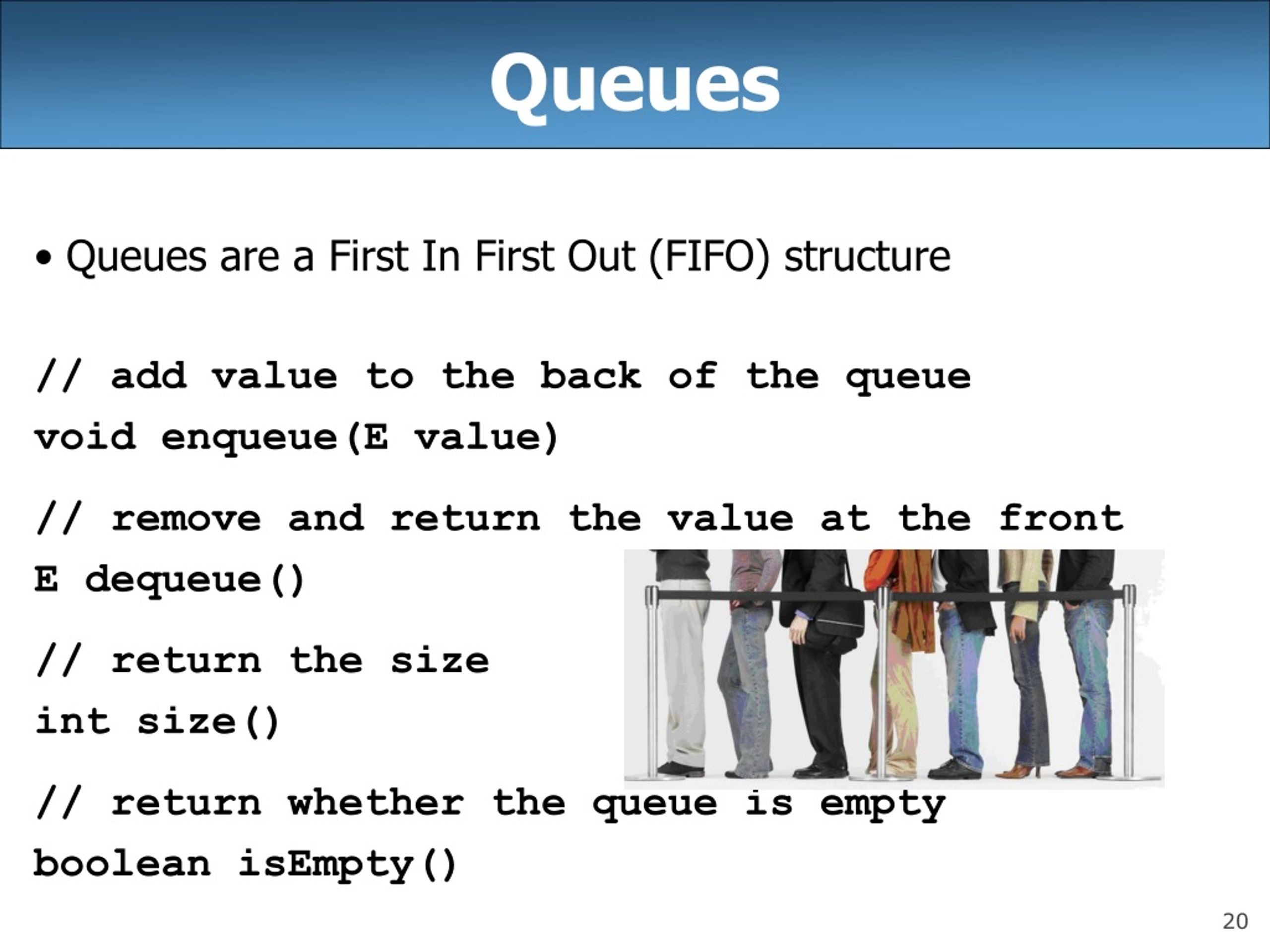 Queues

• Queues are a First In First Out (FIFO) structure

// add value to the back of the queue
void enqueue(E value)

// remove and return the value at the front
E dequeue()

// return the size
int size()

// return whether the queue is empty
boolean isEmpty()

20